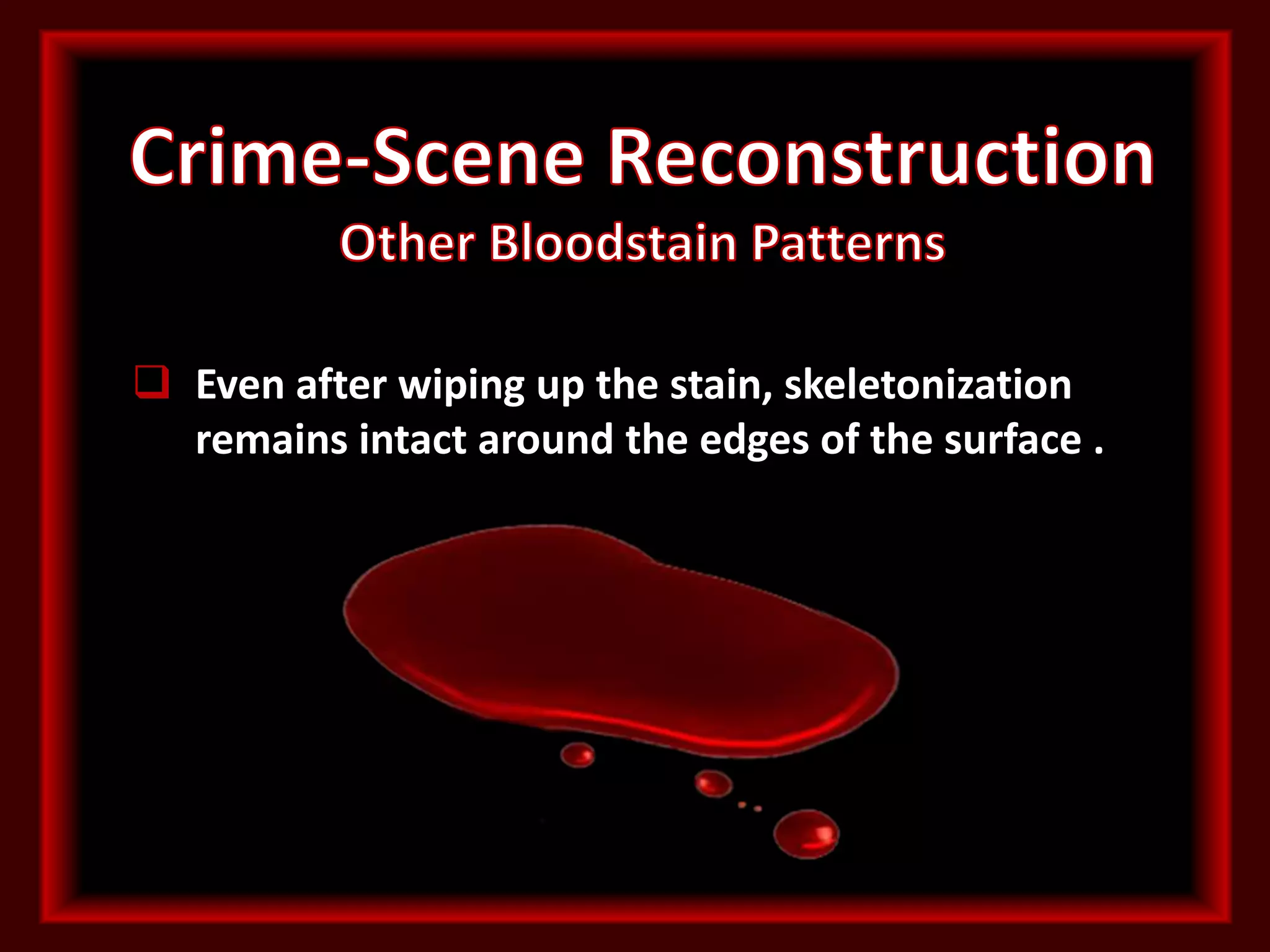 Crime-Scene Reconstruction
Other Bloodstain Patterns

❑ Even after wiping up the stain, skeletonization remains intact around the edges of the surface .